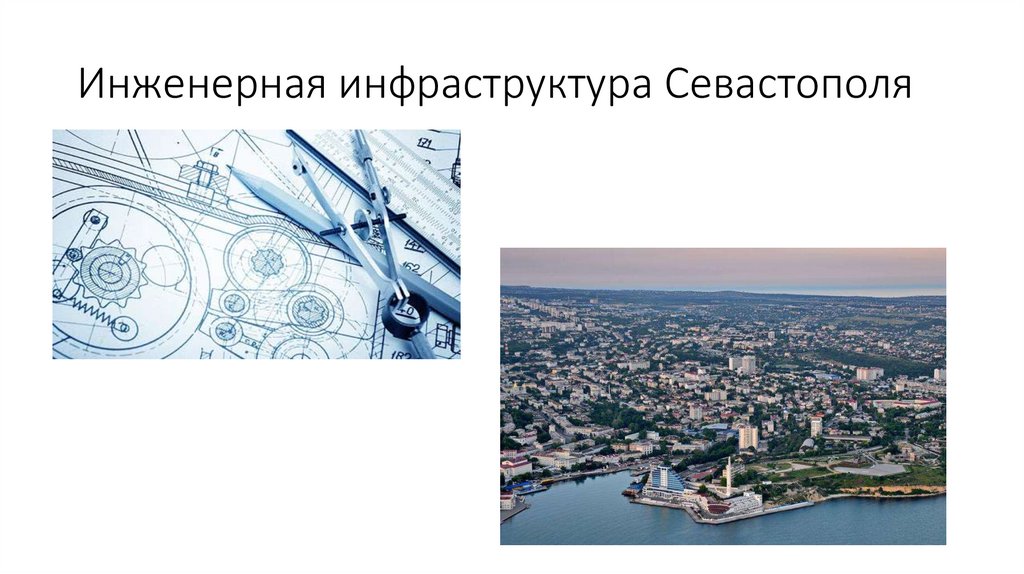 Инженерная инфраструктура Севастополя